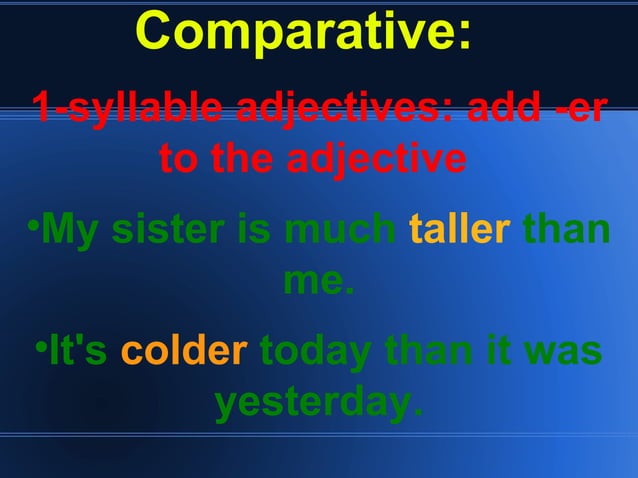 Comparative:

1-syllable adjectives: add -er to the adjective

•My sister is much taller than me.

•It's colder today than it was yesterday.